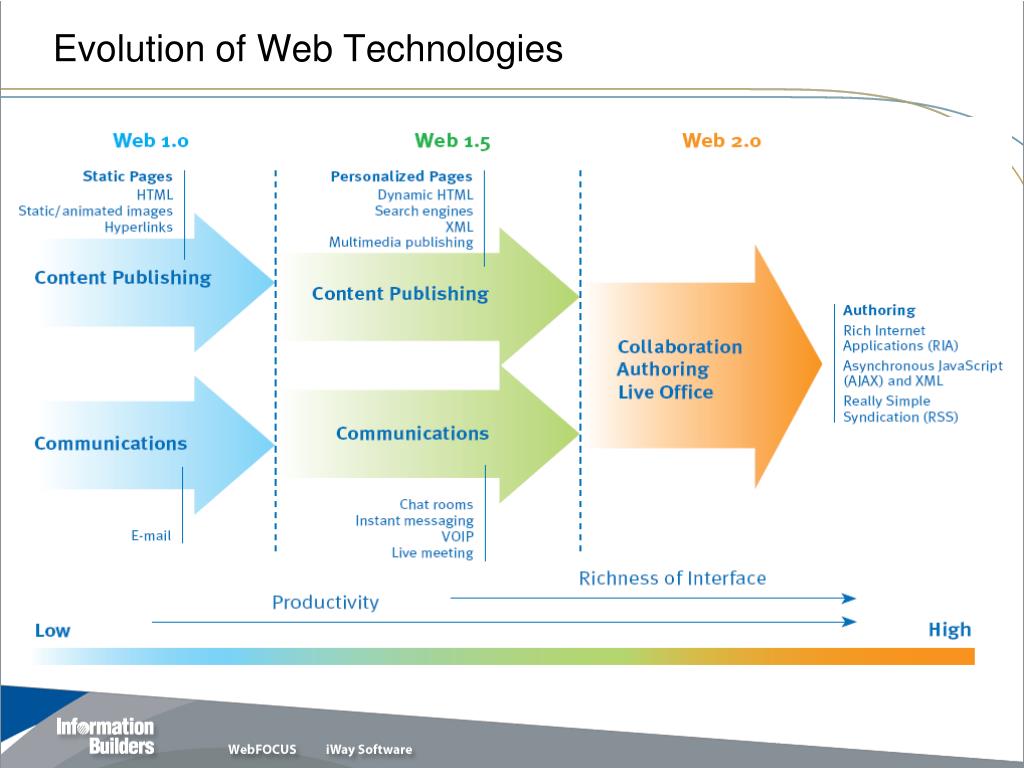 Evolution of Web Technologies

Web 1.0

Static Pages
HTML
Static/animated images
Hyperlinks

Content Publishing

Communications

E-mail

Web 1.5

Personalized Pages
Dynamic HTML
Search engines
XML
Multimedia publishing

Content Publishing

Communications

Chat rooms
Instant messaging
VOIP
Live meeting

Web 2.0

Collaboration
Authoring
Live Office

Authoring
Rich Internet Applications (RIA)
Asynchronous JavaScript (AJAX) and XML
Really Simple Syndication (RSS)

Richness of Interface

Productivity

Low

High

Information Builders

WebFOCUS

iWay Software